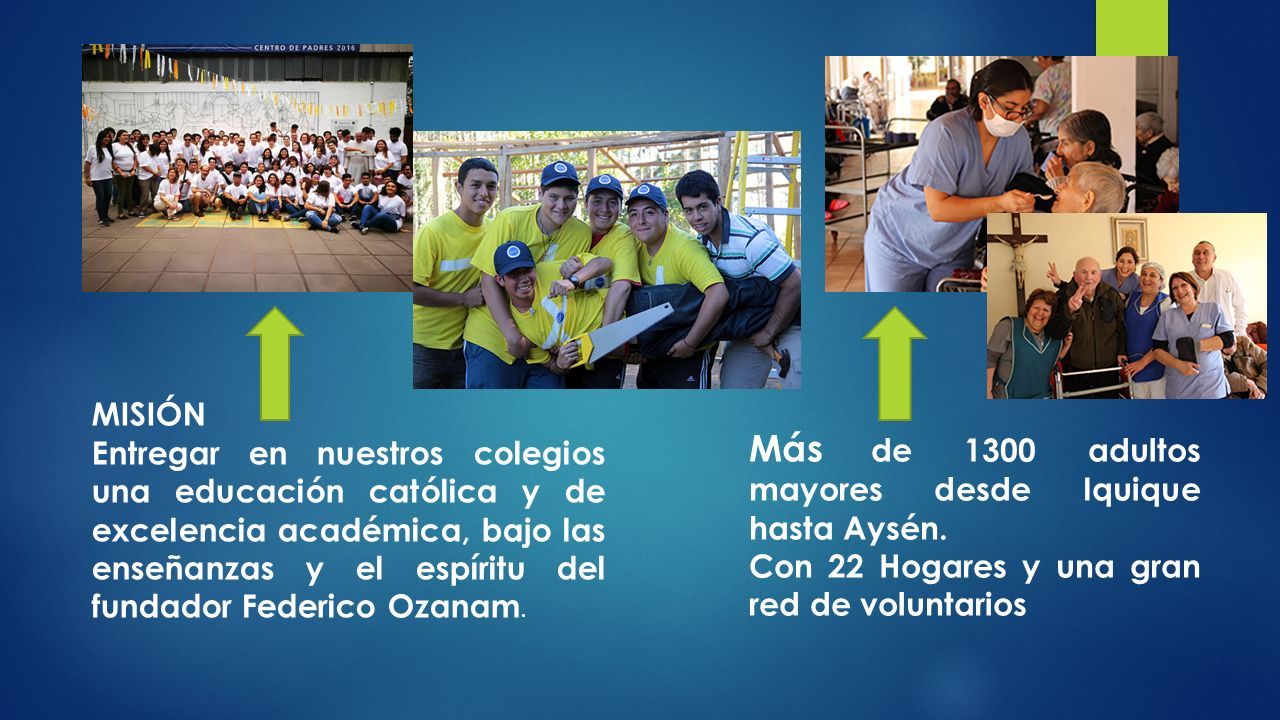 CENTRO DE PADRES 2016

MISIÓN
Entregar en nuestros colegios una educación católica y de excelencia académica, bajo las enseñanzas y el espíritu del fundador Federico Ozanam.

Más de 1300 adultos mayores desde Iquique hasta Aysén.
Con 22 Hogares y una gran red de voluntarios